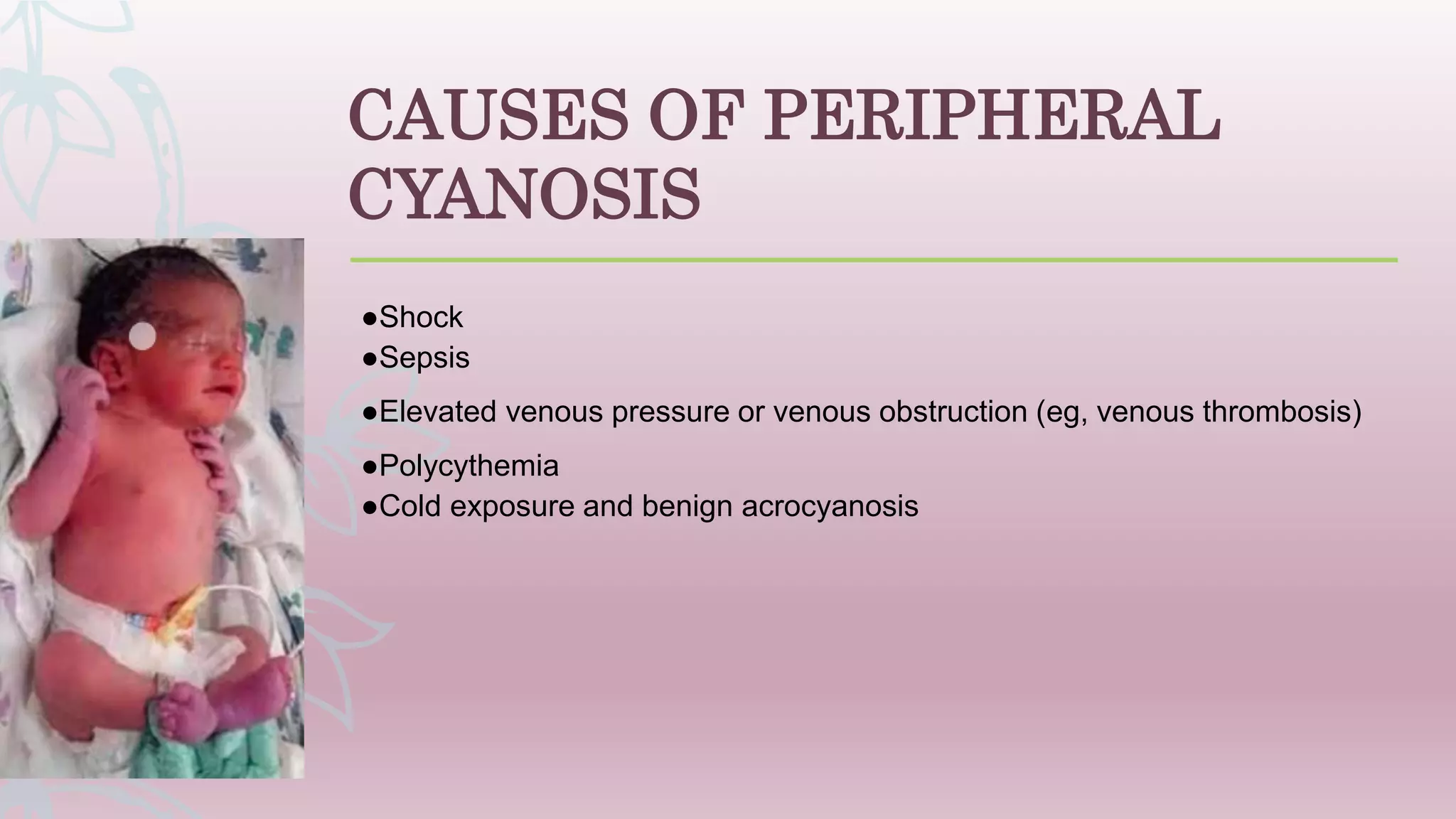 CAUSES OF PERIPHERAL CYANOSIS

●Shock
●Sepsis
●Elevated venous pressure or venous obstruction (eg, venous thrombosis)
●Polycythemia
●Cold exposure and benign acrocyanosis